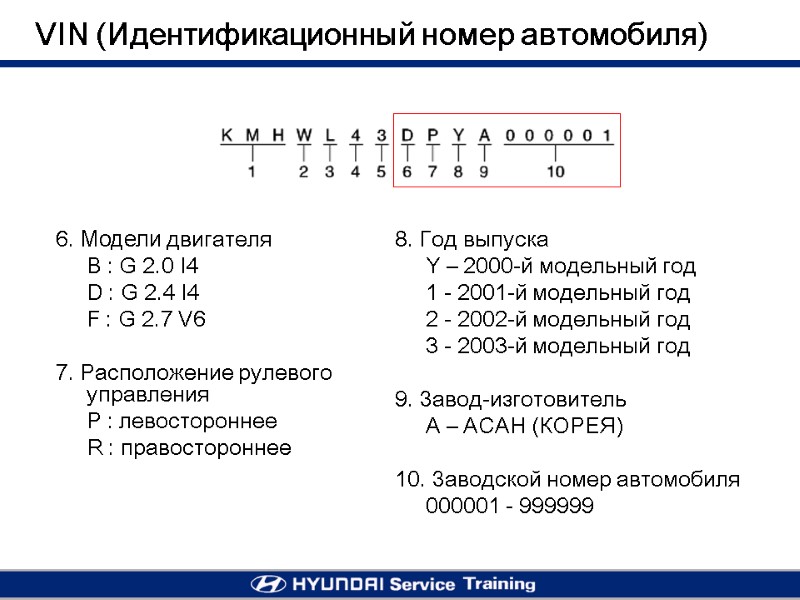 VIN (Идентификационный номер автомобиля)

K M H W L 4 3 D P Y A 0 0 0 0 0 1
1 2 3 4 5 6 7 8 9 10

6. Модели двигателя
B : G 2.0 I4
D : G 2.4 I4
F : G 2.7 V6

7. Расположение рулевого управления
P : левостороннее
R : правостороннее

8. Год выпуска
Y – 2000-й модельный год
1 - 2001-й модельный год
2 - 2002-й модельный год
3 - 2003-й модельный год

9. Завод-изготовитель
A – АСАН (КОРЕЯ)

10. Заводской номер автомобиля
000001 - 999999

HYUNDAI Service Training